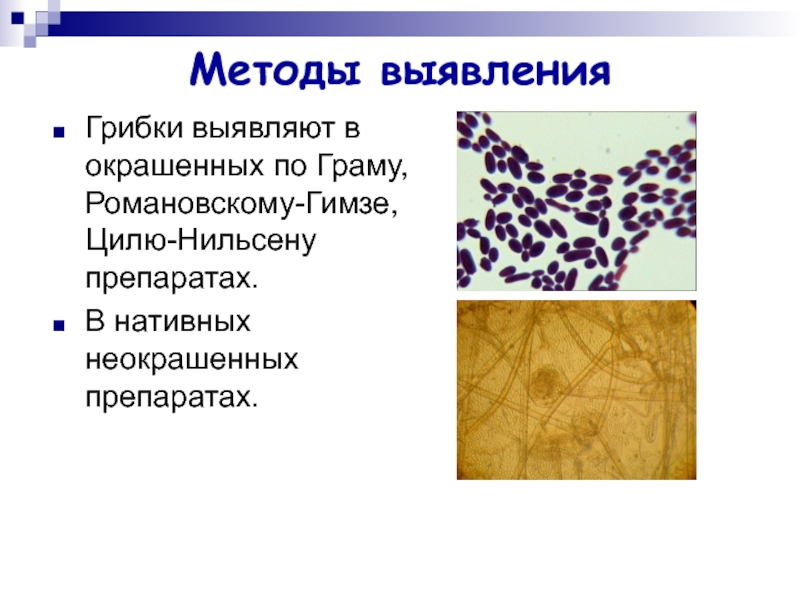 Методы выявления

Грибки выявляют в окрашенных по Граму, Романовскому-Гимзе, Цилю-Нильсену препаратах.

В нативных неокрашенных препаратах.